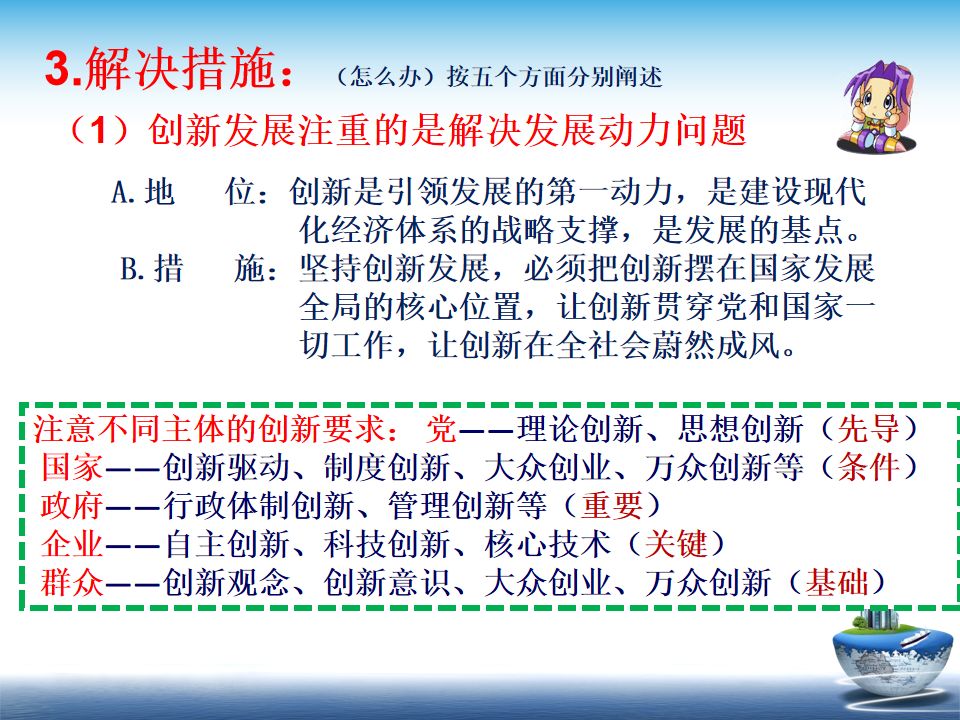 3.解决措施：（怎么办）按五个方面分别阐述

（1）创新发展注重的是解决发展动力问题

A.地　位：创新是引领发展的第一动力，是建设现代化经济体系的战略支撑，是发展的基点。

B.措　施：坚持创新发展，必须把创新摆在国家发展全局的核心位置，让创新贯穿党和国家一切工作，让创新在全社会蔚然成风。

注意不同主体的创新要求：党——理论创新、思想创新（先导）
国家——创新驱动、制度创新、大众创业、万众创新等（条件）
政府——行政体制创新、管理创新等（重要）
企业——自主创新、科技创新、核心技术（关键）
群众——创新观念、创新意识、大众创业、万众创新（基础）